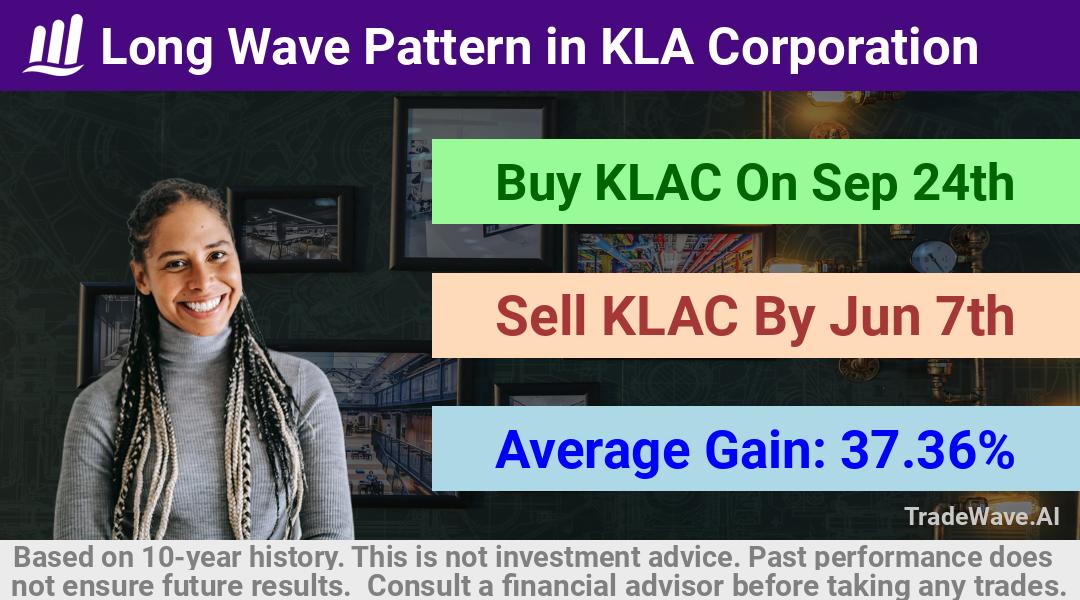 Long Wave Pattern in KLA Corporation

Buy KLAC On Sep 24th

Sell KLAC By Jun 7th

Average Gain: 37.36%

TradeWave.AI

Based on 10-year history. This is not investment advice. Past performance does not ensure future results. Consult a financial advisor before taking any trades.